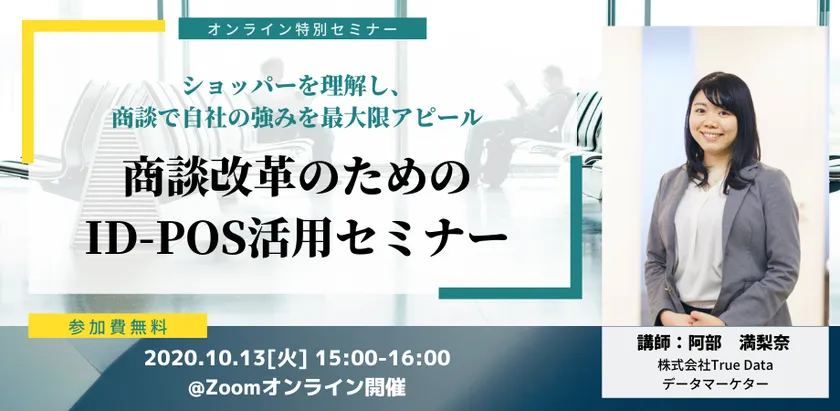 オンライン特別セミナー

ショッパーを理解し、
商談で自社の強みを最大限アピール

商談改革のための
ID-POS活用セミナー

参加費無料

2020.10.13[火] 15:00-16:00
@Zoomオンライン開催

講師：阿部　満梨奈
株式会社True Data
データマーケター